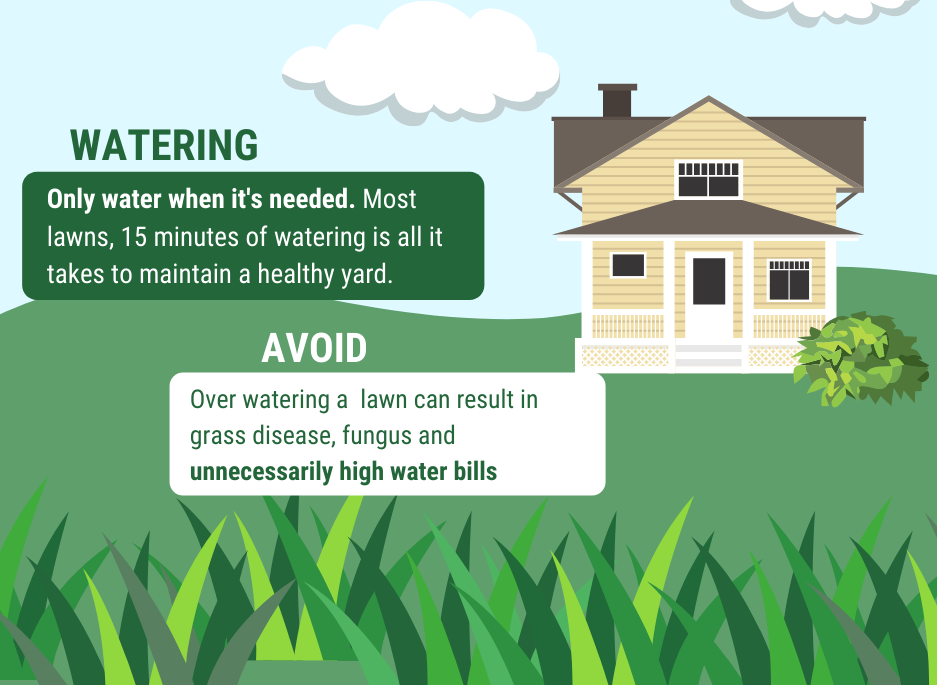 WATERING

Only water when it's needed. Most lawns, 15 minutes of watering is all it takes to maintain a healthy yard.

AVOID

Over watering a  lawn can result in grass disease, fungus and unnecessarily high water bills